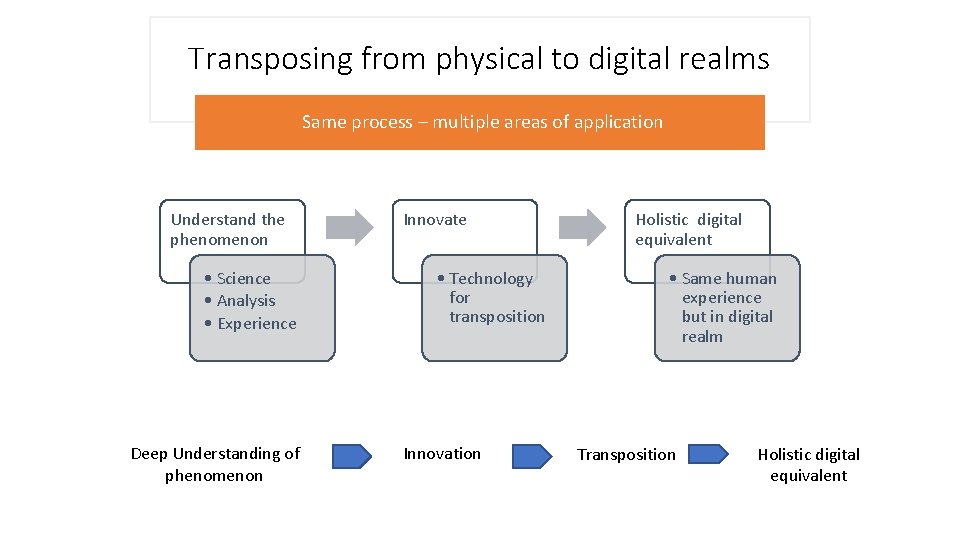 Transposing from physical to digital realms

Same process – multiple areas of application

Understand the phenomenon

• Science
• Analysis
• Experience

Innovate

• Technology for transposition

Holistic digital equivalent

• Same human experience but in digital realm

Deep Understanding of phenomenon

Innovation

Transposition

Holistic digital equivalent